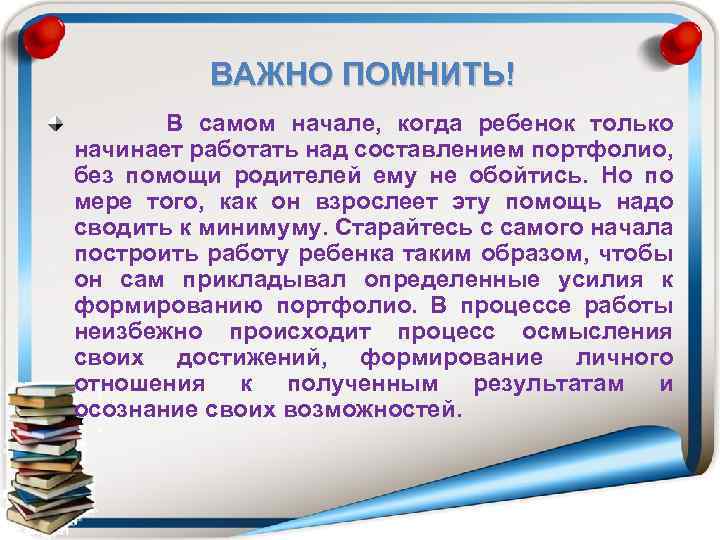 ВАЖНО ПОМНИТЬ!

В самом начале, когда ребенок только начинает работать над составлением портфолио, без помощи родителей ему не обойтись. Но по мере того, как он взрослеет эту помощь надо сводить к минимуму. Старайтесь с самого начала построить работу ребенка таким образом, чтобы он сам прикладывал определенные усилия к формированию портфолио. В процессе работы неизбежно происходит процесс осмысления своих достижений, формирование личного отношения к полученным результатам и осознание своих возможностей.